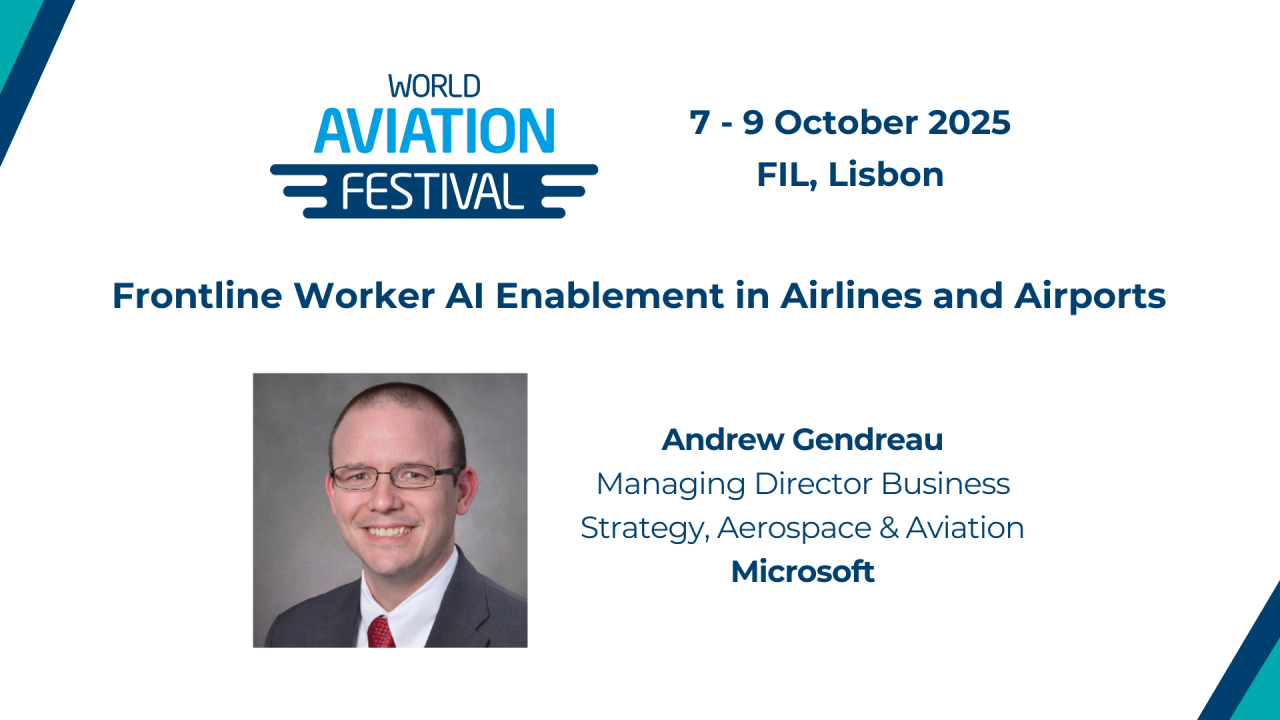 WORLD
AVIATION
FESTIVAL

7 - 9 October 2025
FIL, Lisbon

Frontline Worker AI Enablement in Airlines and Airports

Andrew Gendreau
Managing Director Business Strategy, Aerospace & Aviation
Microsoft